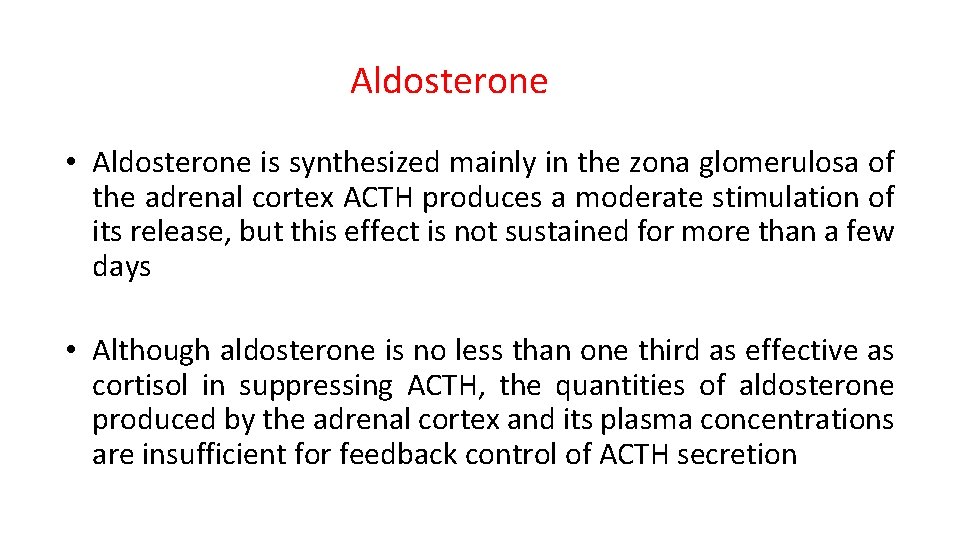 Aldosterone

• Aldosterone is synthesized mainly in the zona glomerulosa of the adrenal cortex ACTH produces a moderate stimulation of its release, but this effect is not sustained for more than a few days

• Although aldosterone is no less than one third as effective as cortisol in suppressing ACTH, the quantities of aldosterone produced by the adrenal cortex and its plasma concentrations are insufficient for feedback control of ACTH secretion